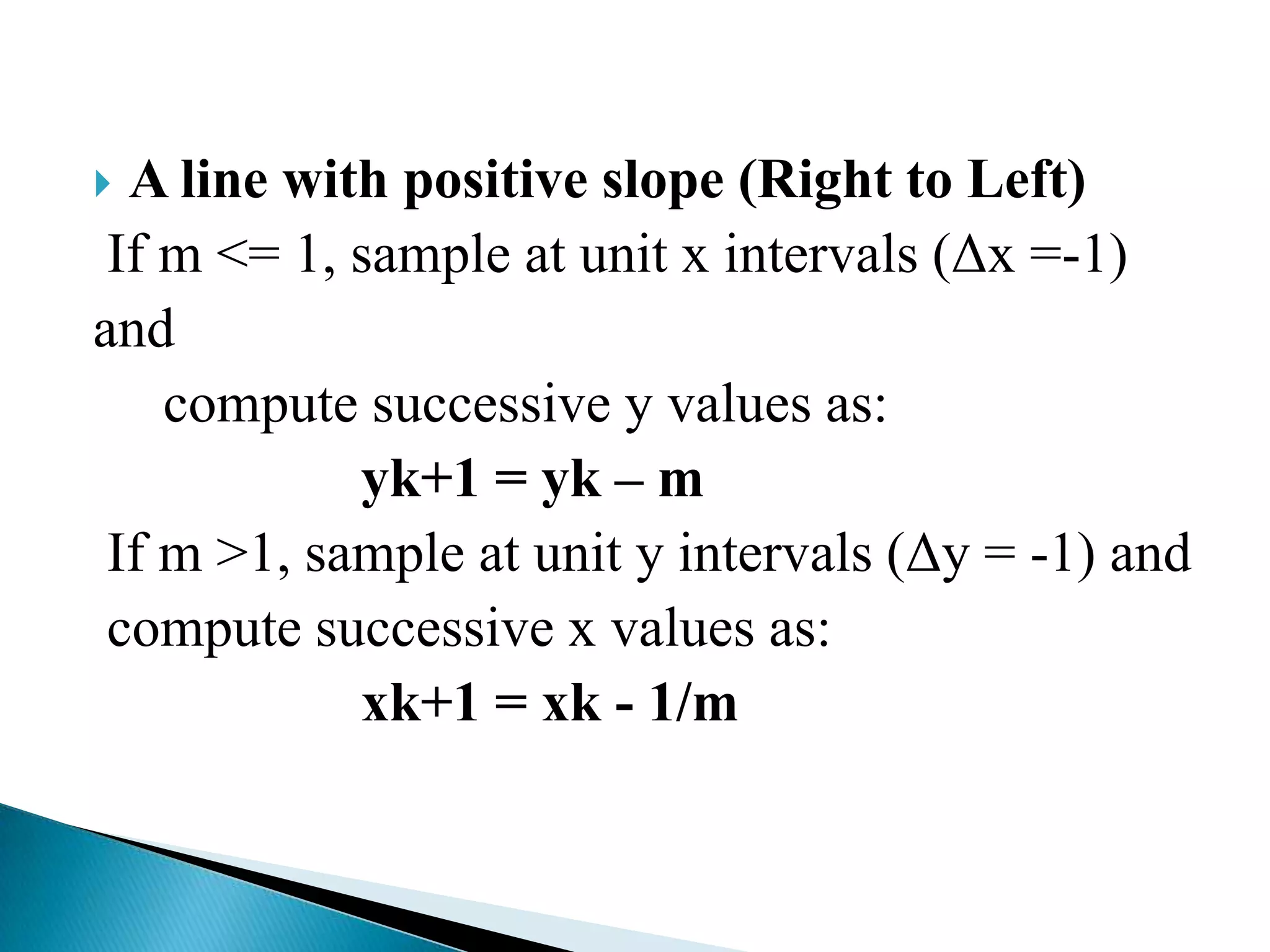 A line with positive slope (Right to Left)

If m <= 1, sample at unit x intervals (Δx =-1) and

compute successive y values as:

yk+1 = yk – m

If m >1, sample at unit y intervals (Δy = -1) and compute successive x values as:

xk+1 = xk - 1/m